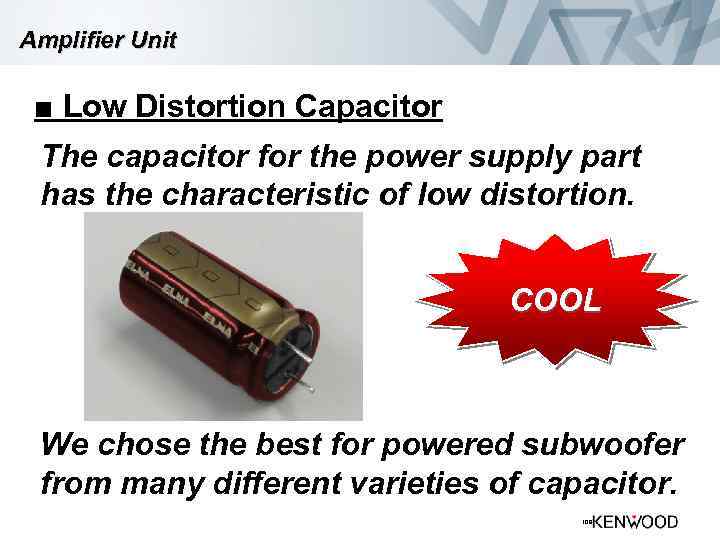 Amplifier Unit

■ Low Distortion Capacitor

The capacitor for the power supply part has the characteristic of low distortion.

ELNA ELNA ELNA

COOL

We chose the best for powered subwoofer from many different varieties of capacitor.

KENWOOD